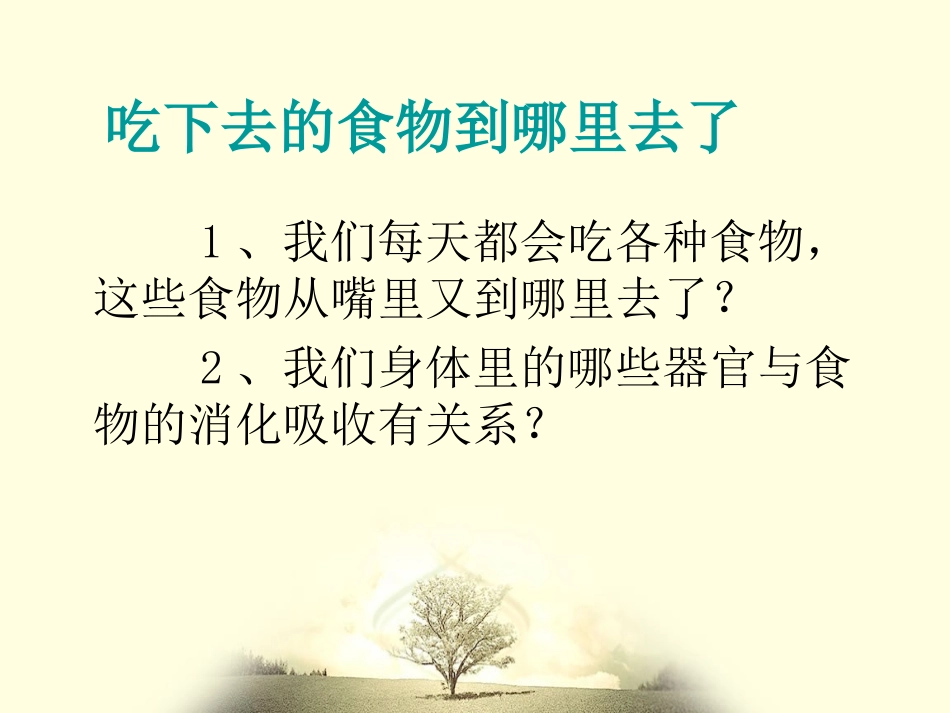 吃下去的食物到哪里去了

１、我们每天都会吃各种食物，这些食物从嘴里又到哪里去了？

２、我们身体里的哪些器官与食物的消化吸收有关系？